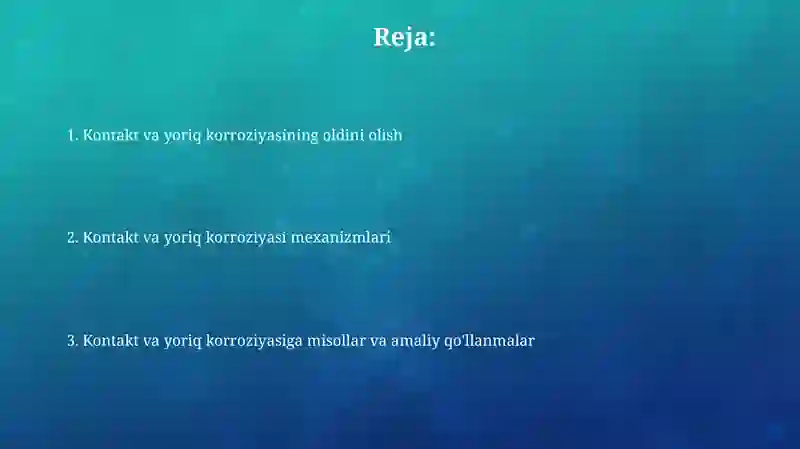 Reja:

1. Kontakt va yoriq korroziyasining oldini olish

2. Kontakt va yoriq korroziyasi mexanizmlari

3. Kontakt va yoriq korroziyasiga misollar va amaliy qo'llanmalar